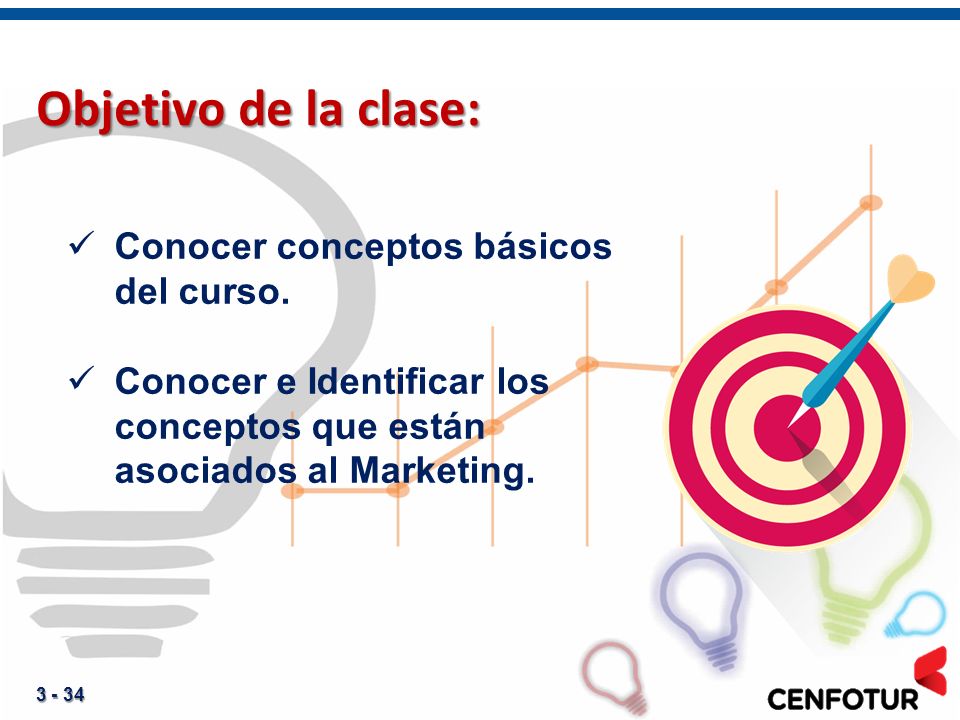 Objetivo de la clase:

✓ Conocer conceptos básicos del curso.

✓ Conocer e Identificar los conceptos que están asociados al Marketing.

3 - 34

CENFOTUR